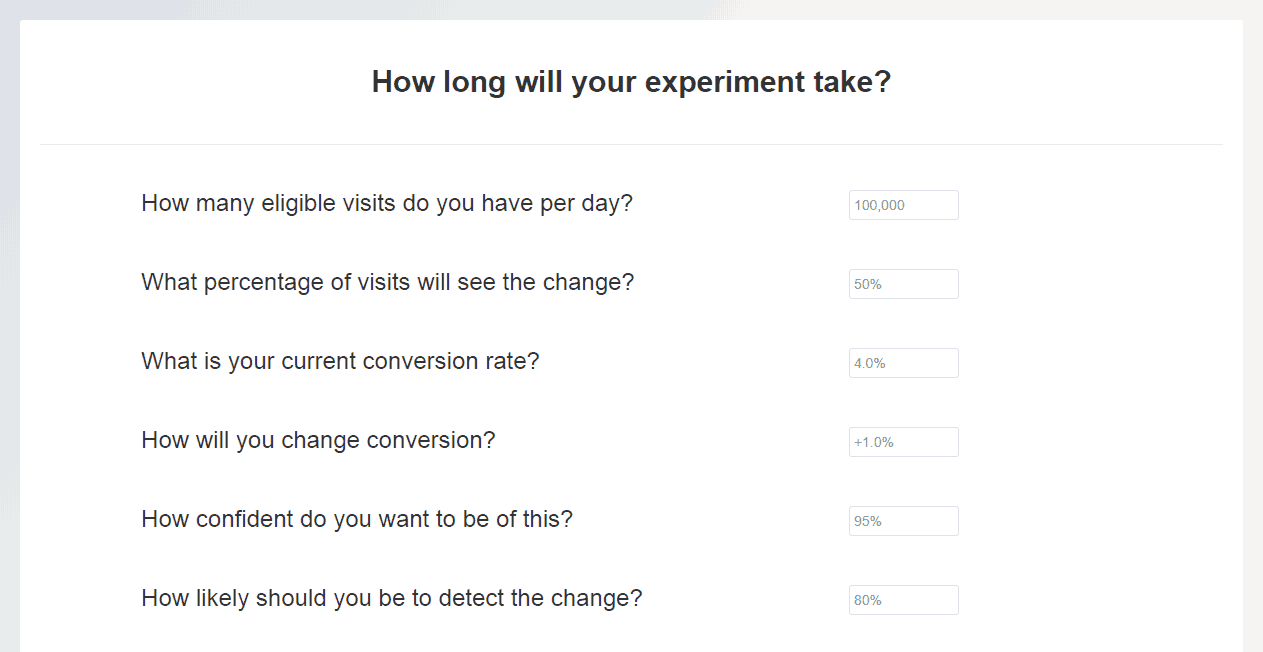 How long will your experiment take?

How many eligible visits do you have per day?
100,000

What percentage of visits will see the change?
50%

What is your current conversion rate?
4.0%

How will you change conversion?
+1.0%

How confident do you want to be of this?
95%

How likely should you be to detect the change?
80%